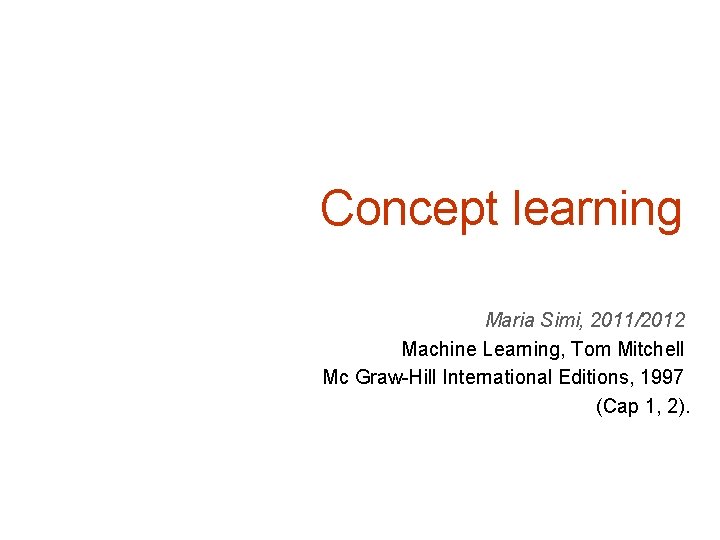 Concept learning

Maria Simi, 2011/2012

Machine Learning, Tom Mitchell

Mc Graw-Hill International Editions, 1997

(Cap 1, 2).